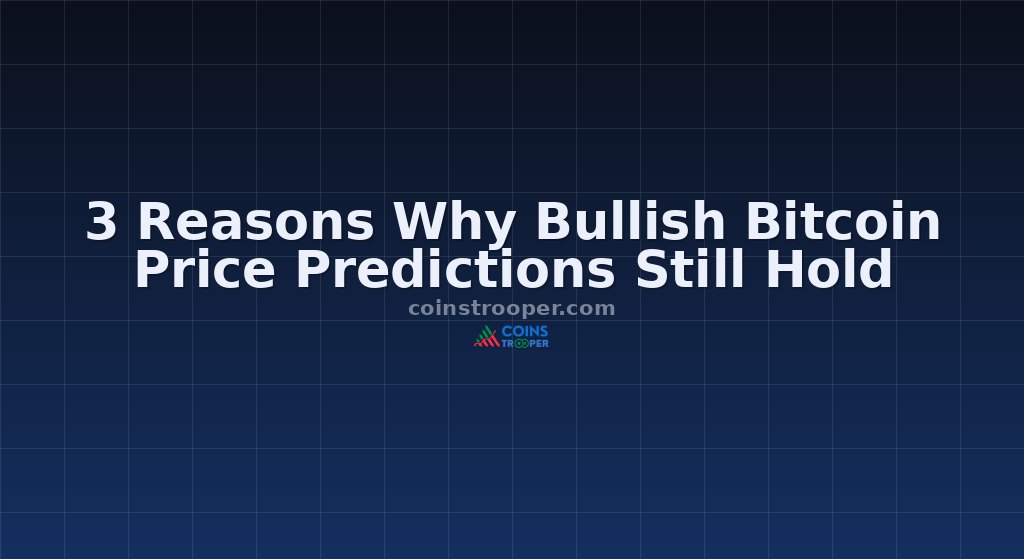 3 Reasons Why Bullish Bitcoin Price Predictions Still Hold

coinstrooper.com

COINS TROOPER